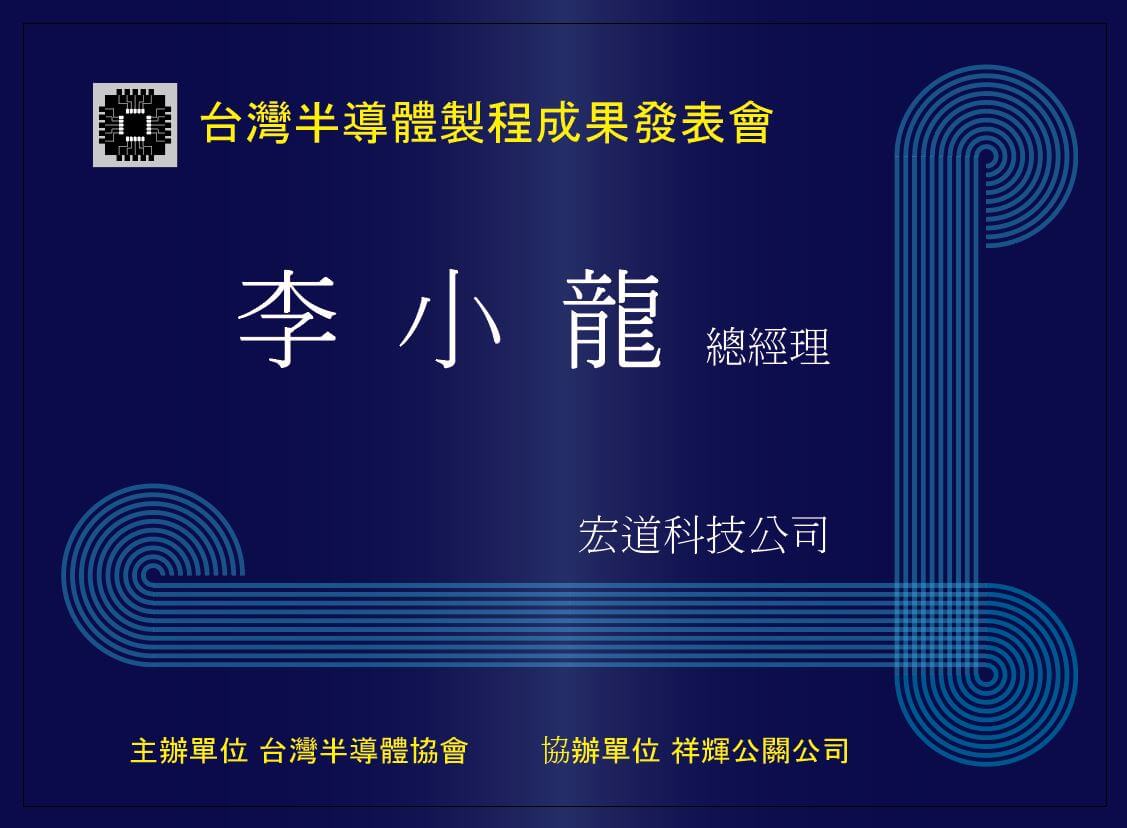 台灣半導體製程成果發表會

李 小 龍 總經理

宏道科技公司

主辦單位 台灣半導體協會 協辦單位 祥輝公關公司